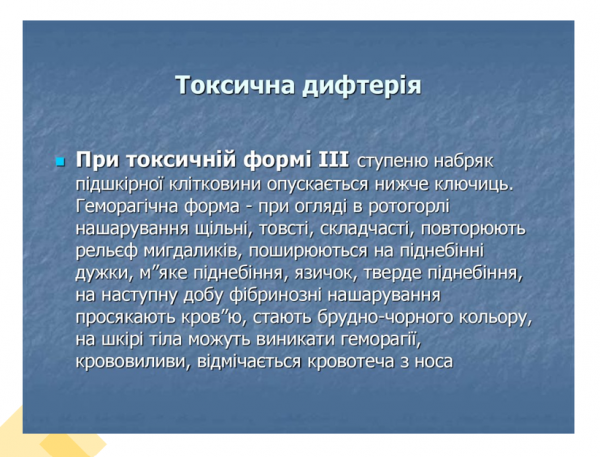 Токсична дифтерія

При токсичній формі III ступеню набряк підшкірної клітковини опускається нижче ключиць. Геморагічна форма - при огляді в ротогорлі нашарування щільні, товсті, складчасті, повторюють рельєф мигдаликів, поширюються на піднебінні дужки, м”яке піднебіння, язичок, тверде піднебіння, на наступну добу фібринозні нашарування просякають кров”ю, стають брудно-чорного кольору, на шкірі тіла можуть виникати геморагії, крововиливи, відмічається кровотеча з носа